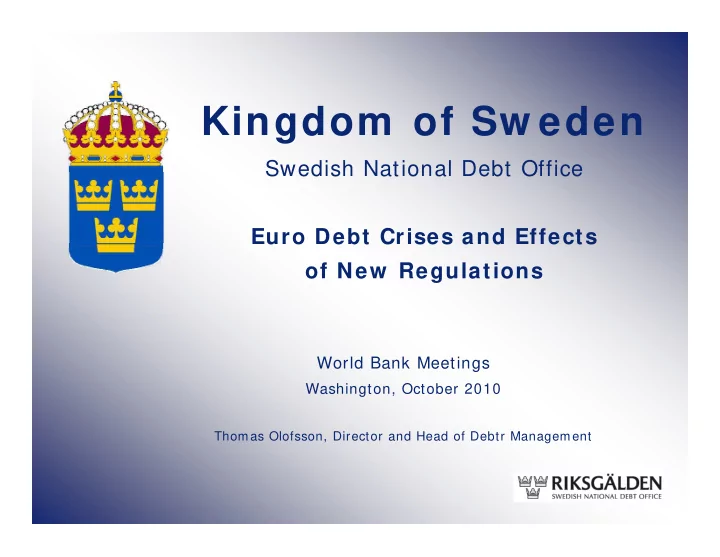 Kingdom of Sweden

Swedish National Debt Office

Euro Debt Crises and Effects of New Regulations

World Bank Meetings

Washington, October 2010

Thomas Olofsson, Director and Head of Debtr Management

RIKSGÄLDEN
SWEDISH NATIONAL DEBT OFFICE